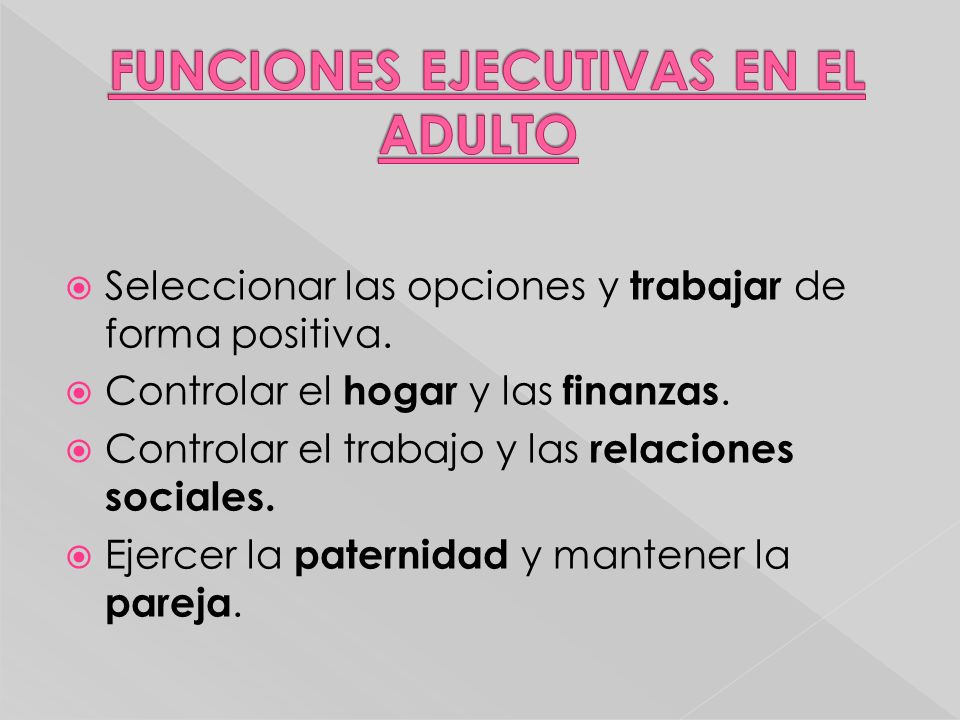 FUNCIONES EJECUTIVAS EN EL ADULTO

Seleccionar las opciones y trabajar de forma positiva.

Controlar el hogar y las finanzas.

Controlar el trabajo y las relaciones sociales.

Ejercer la paternidad y mantener la pareja.